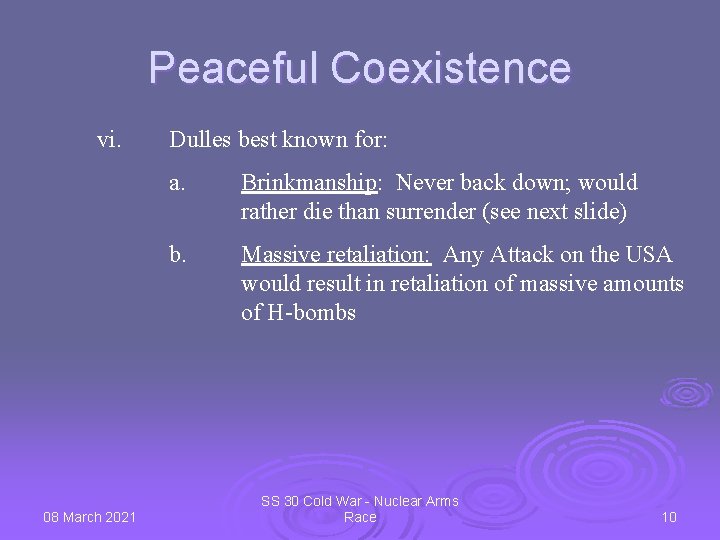 Peaceful Coexistence

vi. Dulles best known for:

a. Brinkmanship: Never back down; would rather die than surrender (see next slide)

b. Massive retaliation: Any Attack on the USA would result in retaliation of massive amounts of H-bombs

08 March 2021

SS 30 Cold War - Nuclear Arms Race

10